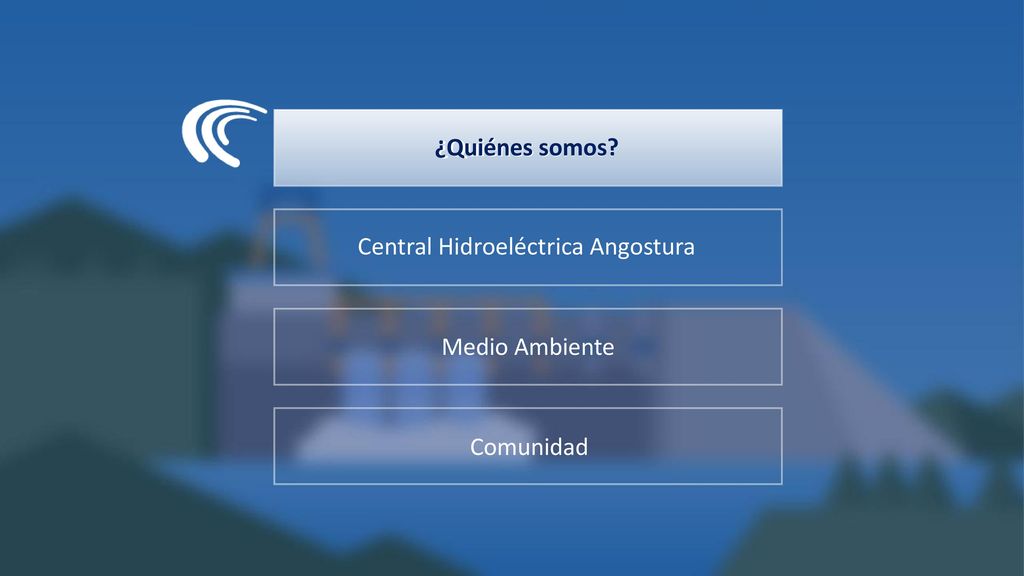 ¿Quiénes somos?

Central Hidroeléctrica Angostura

Medio Ambiente

Comunidad